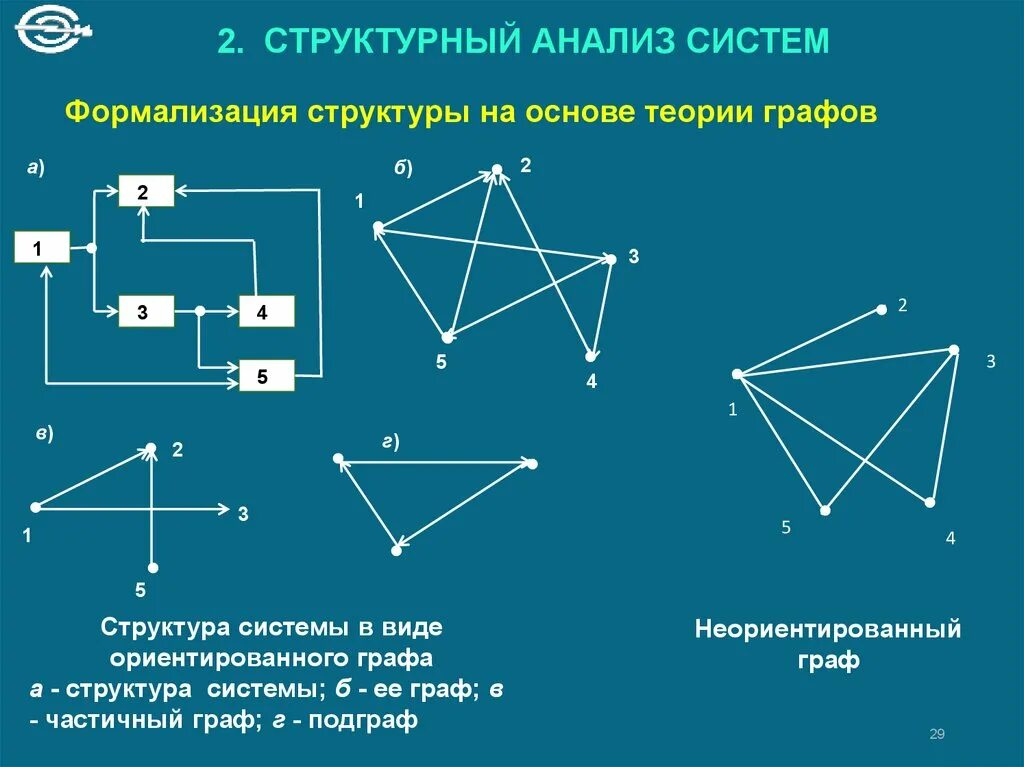 2. СТРУКТУРНЫЙ АНАЛИЗ СИСТЕМ

Формализация структуры на основе теории графов

а)

2

1

3

4

5

б)

2

1

3

5

4

2

3

1

5

4

в)

2

1

3

5

г)

Структура системы в виде ориентированного графа
а - структура системы; б - ее граф; в - частичный граф; г - подграф

Неориентированный граф

29